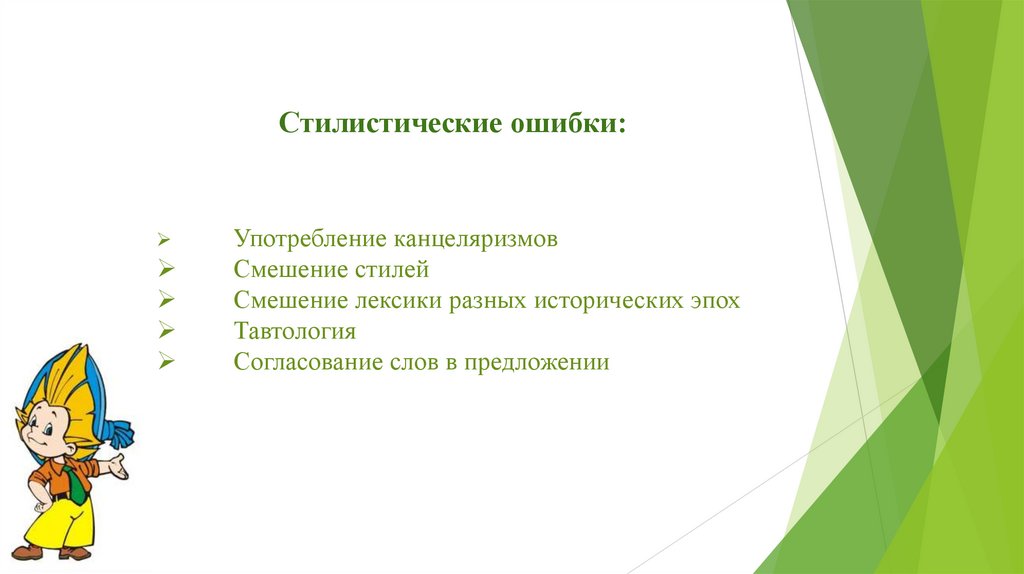 Стилистические ошибки:

➢ Употребление канцеляризмов
➢ Смешение стилей
➢ Смешение лексики разных исторических эпох
➢ Тавтология
➢ Согласование слов в предложении